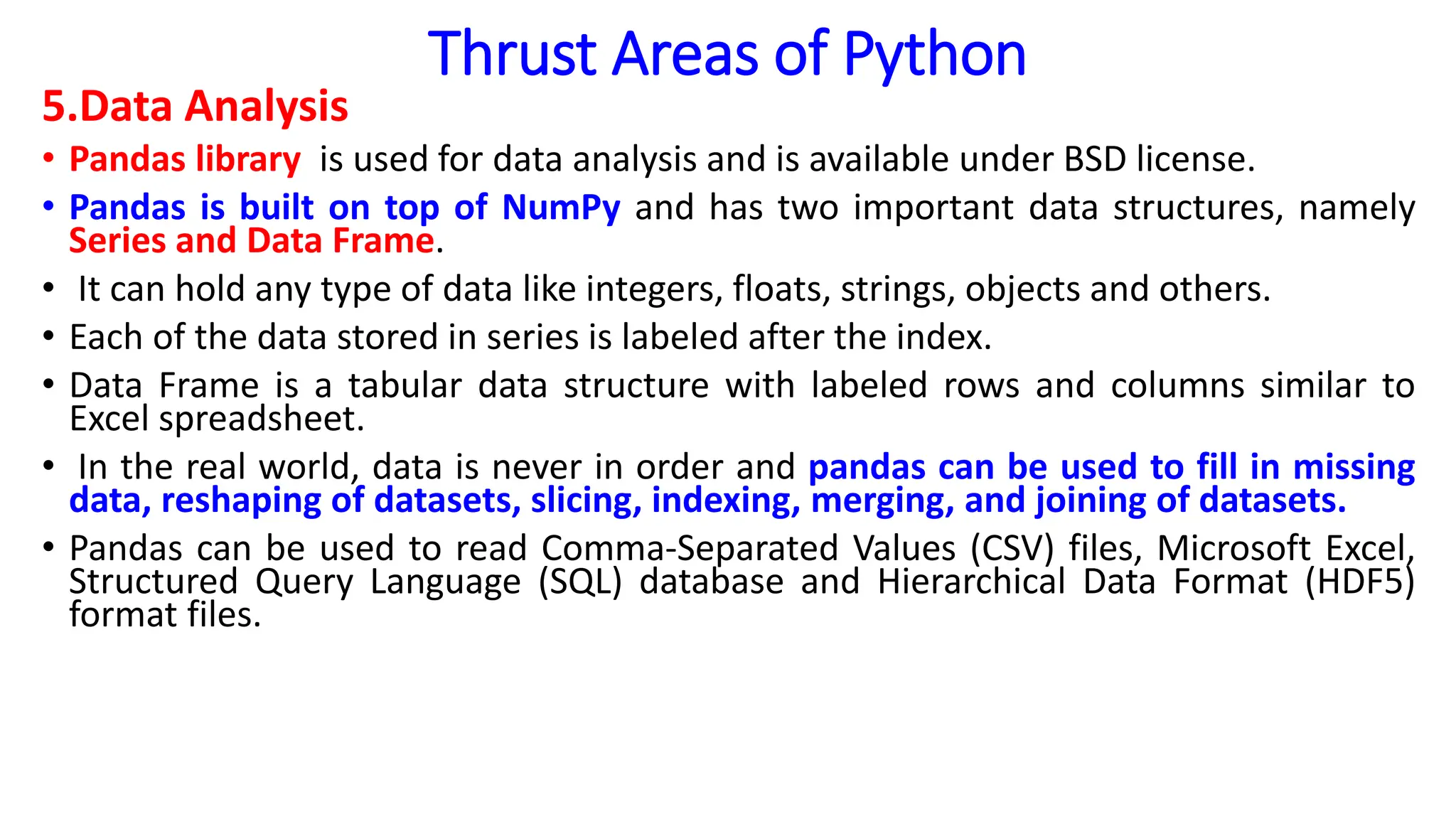 Thrust Areas of Python

5.Data Analysis

• Pandas library is used for data analysis and is available under BSD license.

• Pandas is built on top of NumPy and has two important data structures, namely Series and Data Frame.

• It can hold any type of data like integers, floats, strings, objects and others.

• Each of the data stored in series is labeled after the index.

• Data Frame is a tabular data structure with labeled rows and columns similar to Excel spreadsheet.

• In the real world, data is never in order and pandas can be used to fill in missing data, reshaping of datasets, slicing, indexing, merging, and joining of datasets.

• Pandas can be used to read Comma-Separated Values (CSV) files, Microsoft Excel, Structured Query Language (SQL) database and Hierarchical Data Format (HDF5) format files.